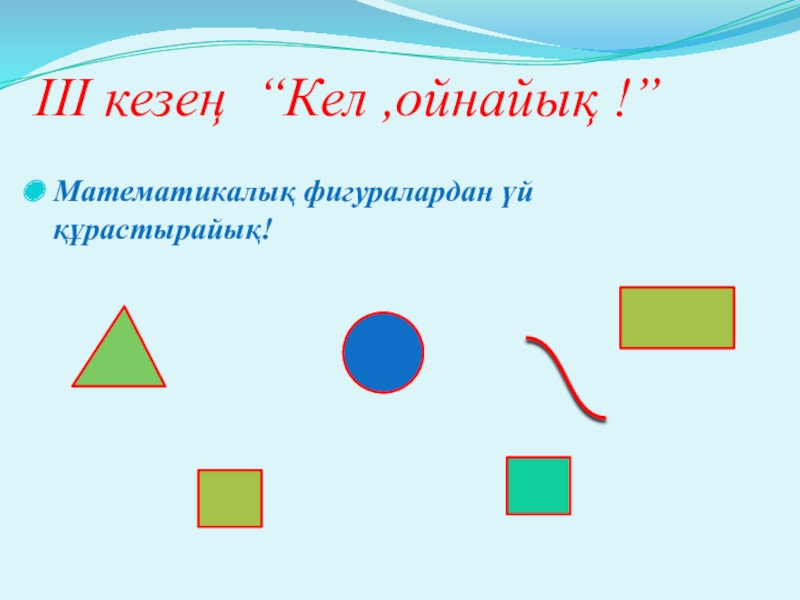 ІІІ кезең “Кел ,ойнайық !”

Математикалық фигуралардан үй құрастырайық!